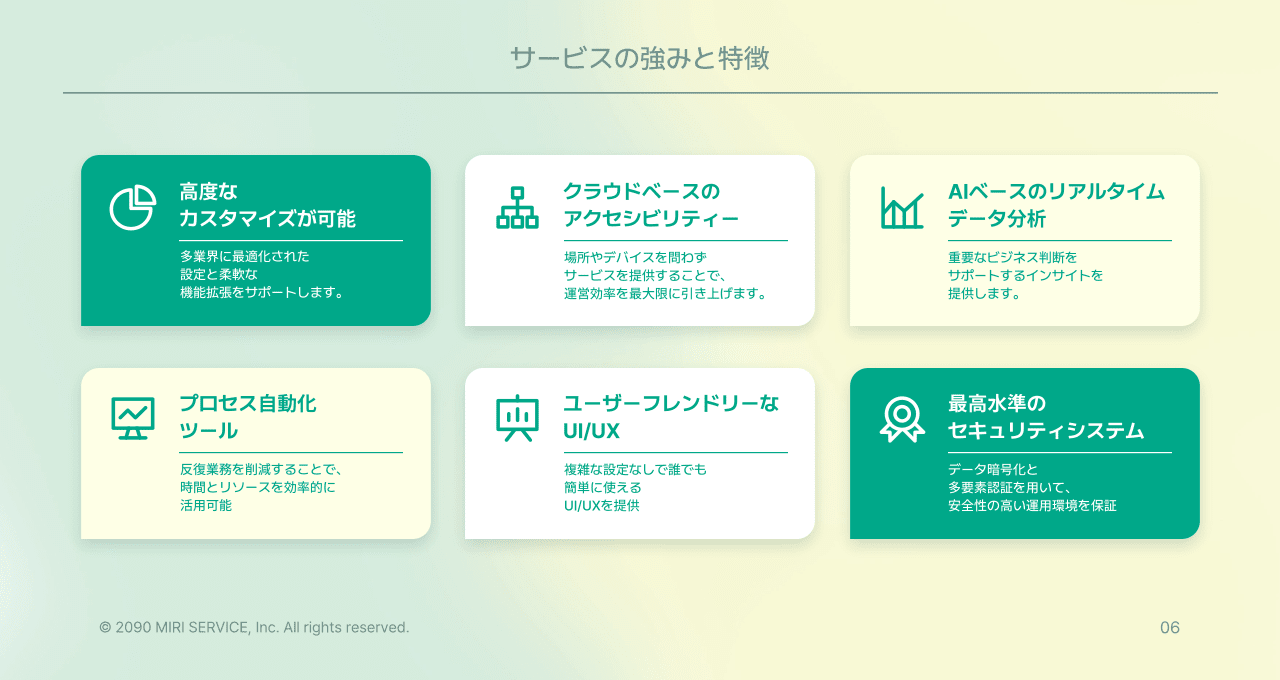 サービスの強みと特徴

高度な
カスタマイズが可能

多業界に最適化された
設定と柔軟な
機能拡張をサポートします。

クラウドベースの
アクセシビリティー

場所やデバイスを問わず
サービスを提供することで、
運営効率を最大限に引き上げます。

AIベースのリアルタイム
データ分析

重要なビジネス判断を
サポートするインサイトを
提供します。

プロセス自動化
ツール

反復業務を削減することで、
時間とリソースを効率的に
活用可能

ユーザーフレンドリーな
UI/UX

複雑な設定なしで誰でも
簡単に使える
UI/UXを提供

最高水準の
セキュリティシステム

データ暗号化と
多要素認証を用いて、
安全性の高い運用環境を保証

© 2090 MIRI SERVICE, Inc. All rights reserved.

06